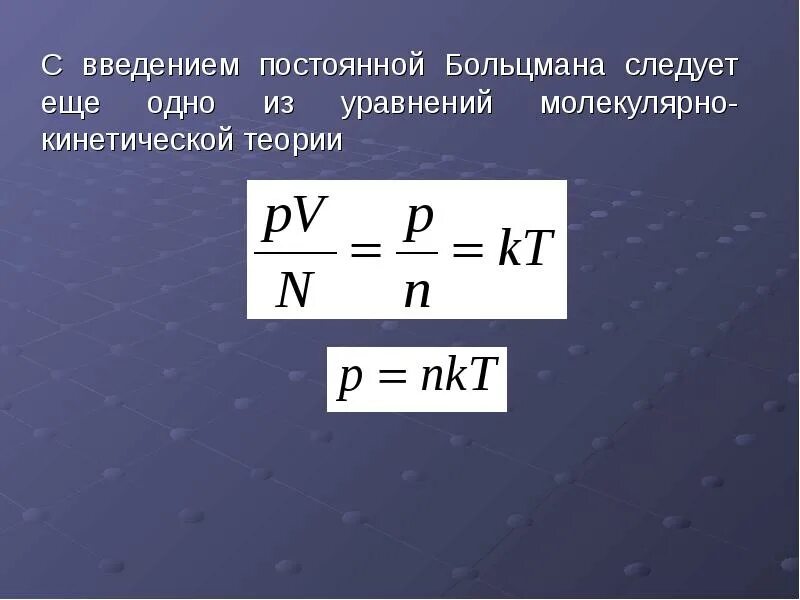 С введением постоянной Больцмана следует еще одно из уравнений молекулярно-кинетической теории

$\frac{pV}{N} = \frac{p}{n} = kT$

$p = nkT$